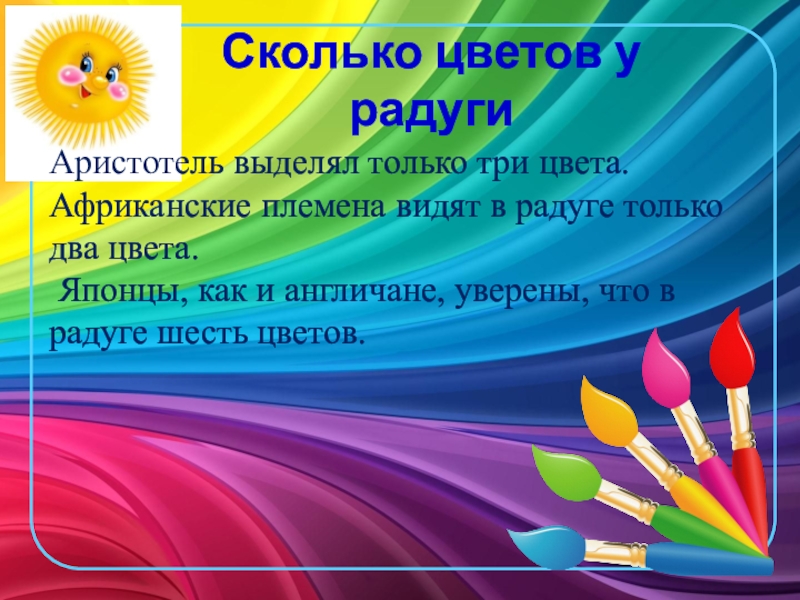 Сколько цветов у радуги

Аристотель выделял только три цвета. Африканские племена видят в радуге только два цвета.
Японцы, как и англичане, уверены, что в радуге шесть цветов.